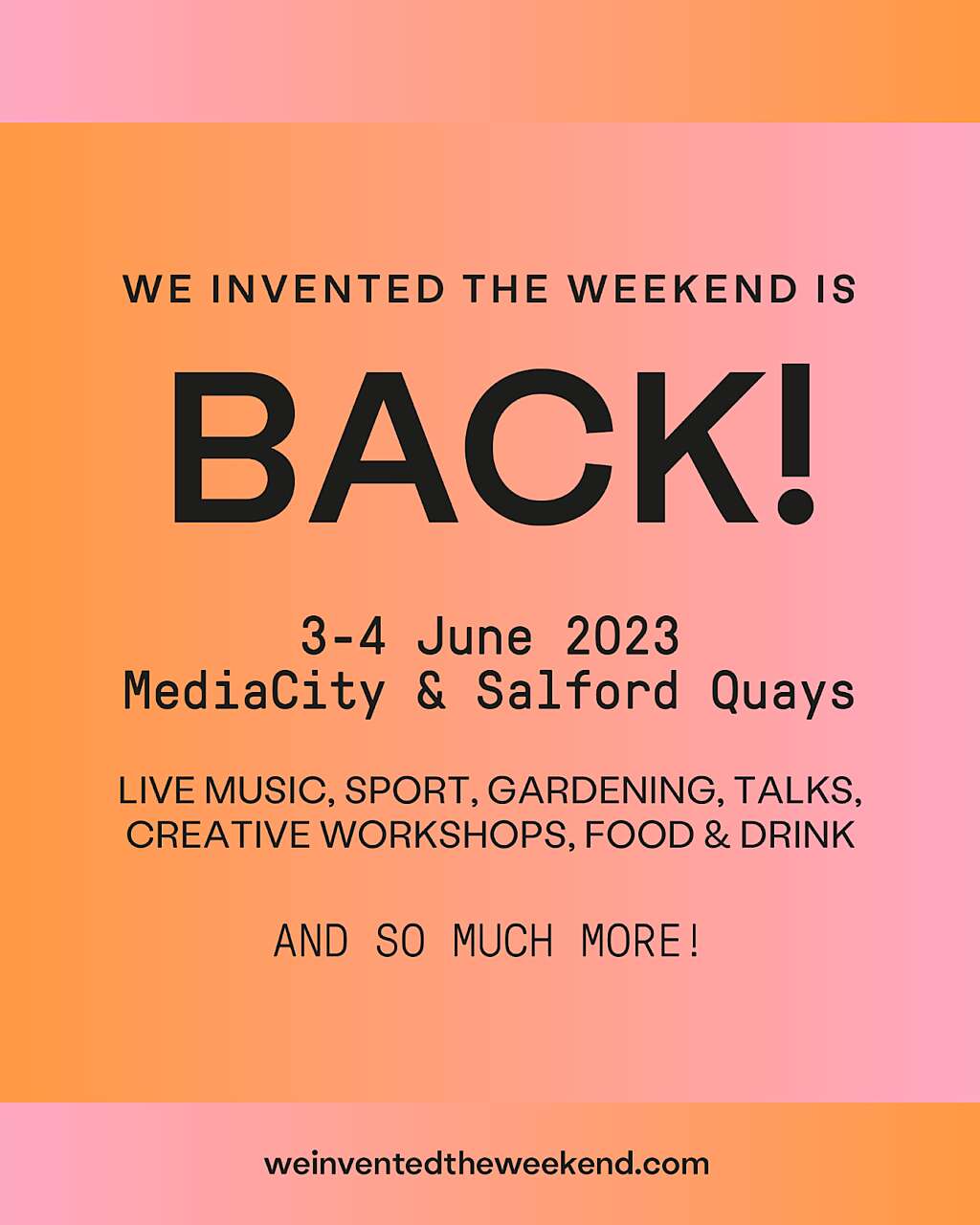 WE INVENTED THE WEEKEND IS

BACK!

3-4 June 2023
MediaCity & Salford Quays

LIVE MUSIC, SPORT, GARDENING, TALKS, CREATIVE WORKSHOPS, FOOD & DRINK

AND SO MUCH MORE!

weinventedtheweekend.com